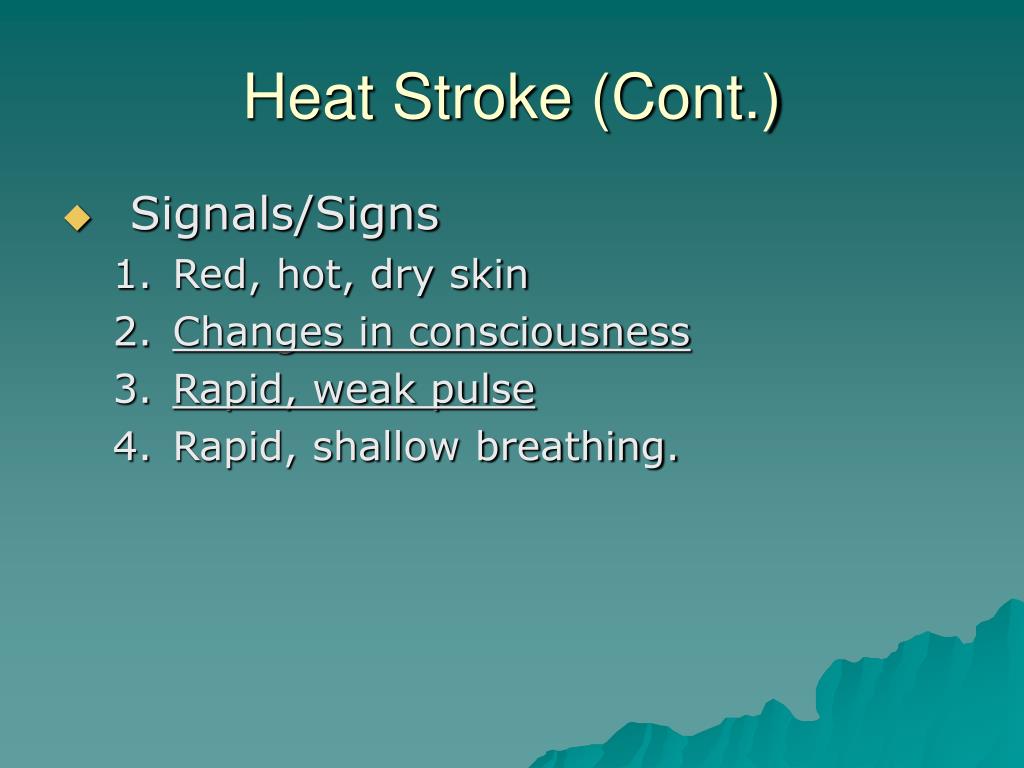 Heat Stroke (Cont.)

Signals/Signs

1. Red, hot, dry skin
2. Changes in consciousness
3. Rapid, weak pulse
4. Rapid, shallow breathing.